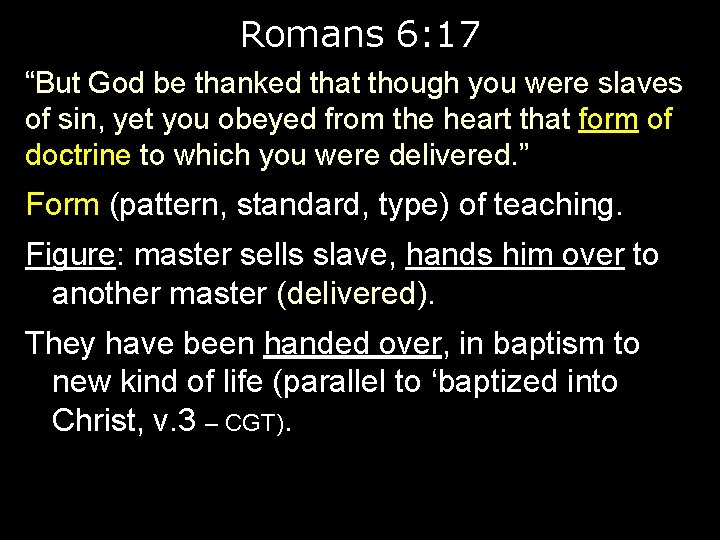 Romans 6:17

“But God be thanked that though you were slaves of sin, yet you obeyed from the heart that form of doctrine to which you were delivered.”

Form (pattern, standard, type) of teaching.

Figure: master sells slave, hands him over to another master (delivered).

They have been handed over, in baptism to new kind of life (parallel to ‘baptized into Christ, v.3 – CGT).